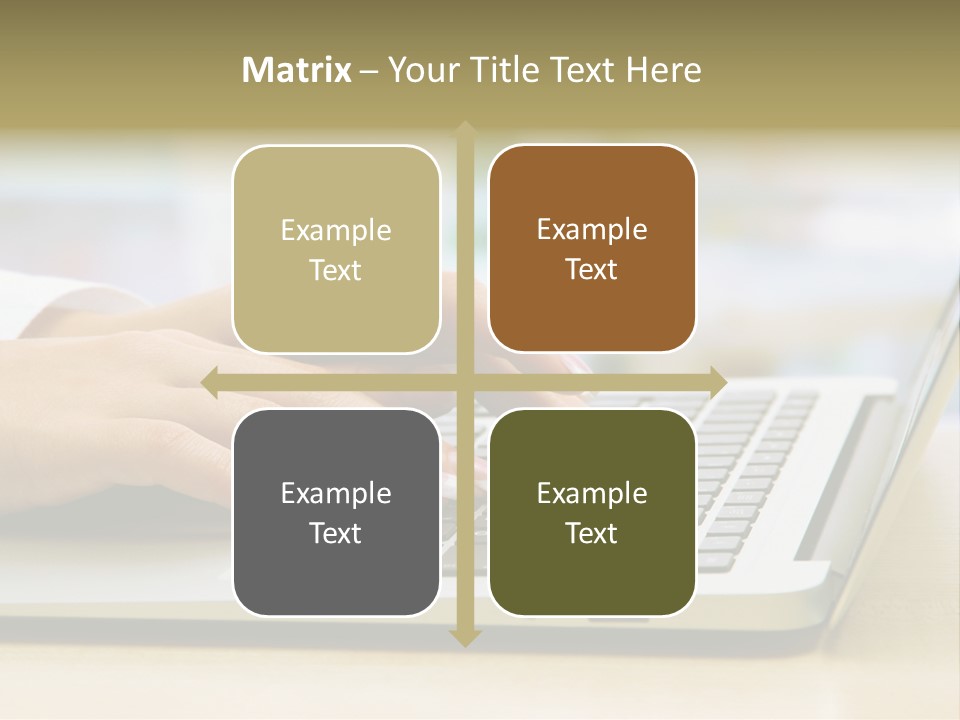 Matrix – Your Title Text Here

Example Text

Example Text

Example Text

Example Text